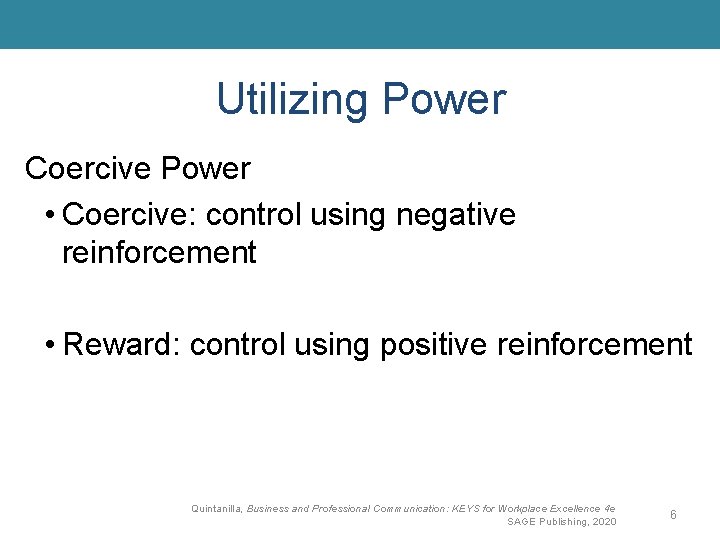 Utilizing Power

Coercive Power

• Coercive: control using negative reinforcement

• Reward: control using positive reinforcement

Quintanilla, Business and Professional Communication: KEYS for Workplace Excellence 4e
SAGE Publishing, 2020

6